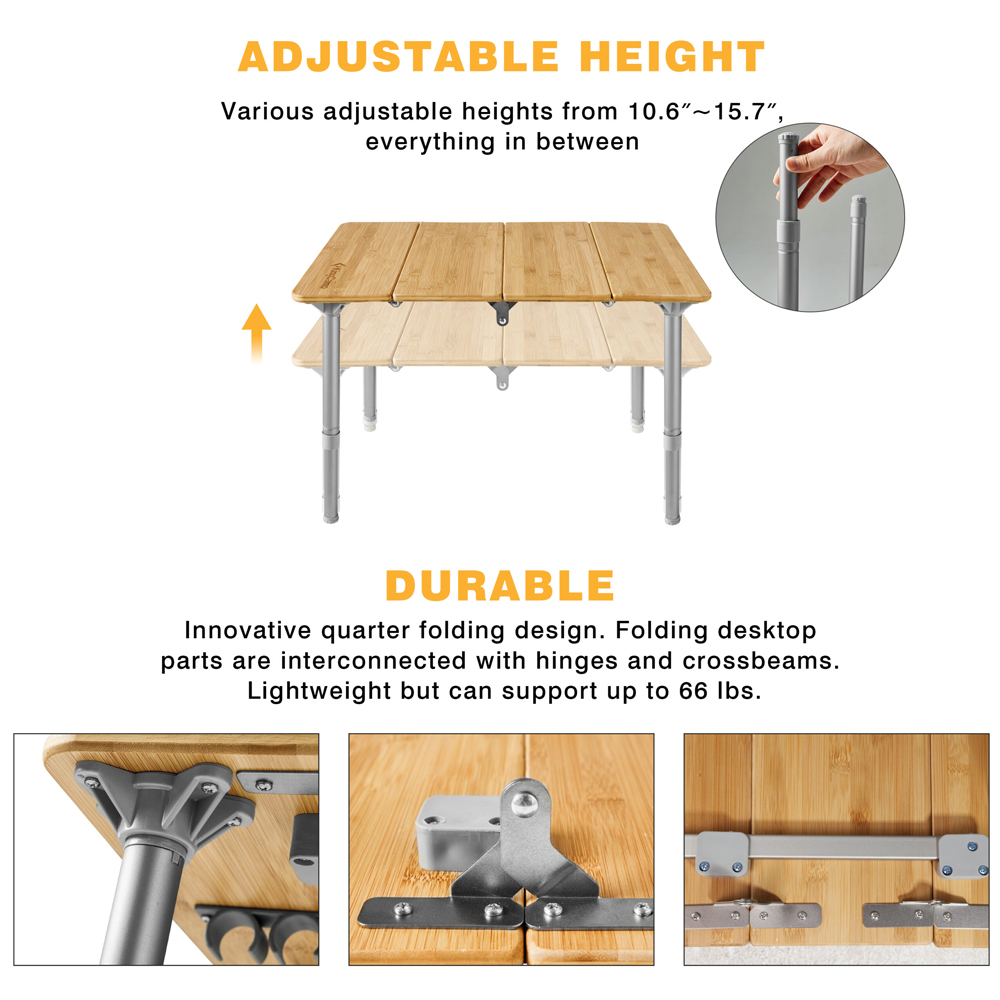 ADJUSTABLE HEIGHT

Various adjustable heights from 10.6″~15.7″, everything in between

DURABLE

Innovative quarter folding design. Folding desktop parts are interconnected with hinges and crossbeams. Lightweight but can support up to 66 lbs.